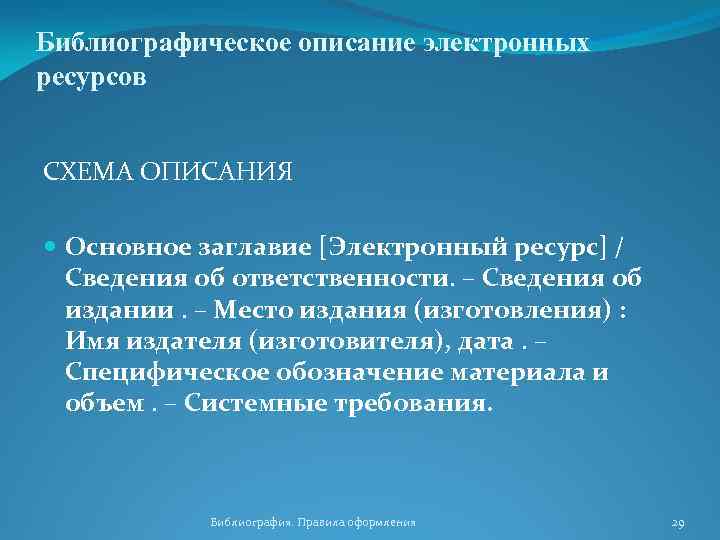 Библиографическое описание электронных ресурсов

СХЕМА ОПИСАНИЯ

Основное заглавие [Электронный ресурс] / Сведения об ответственности. – Сведения об издании . – Место издания (изготовления) : Имя издателя (изготовителя), дата . – Специфическое обозначение материала и объем . – Системные требования.

Библиография. Правила оформления

29